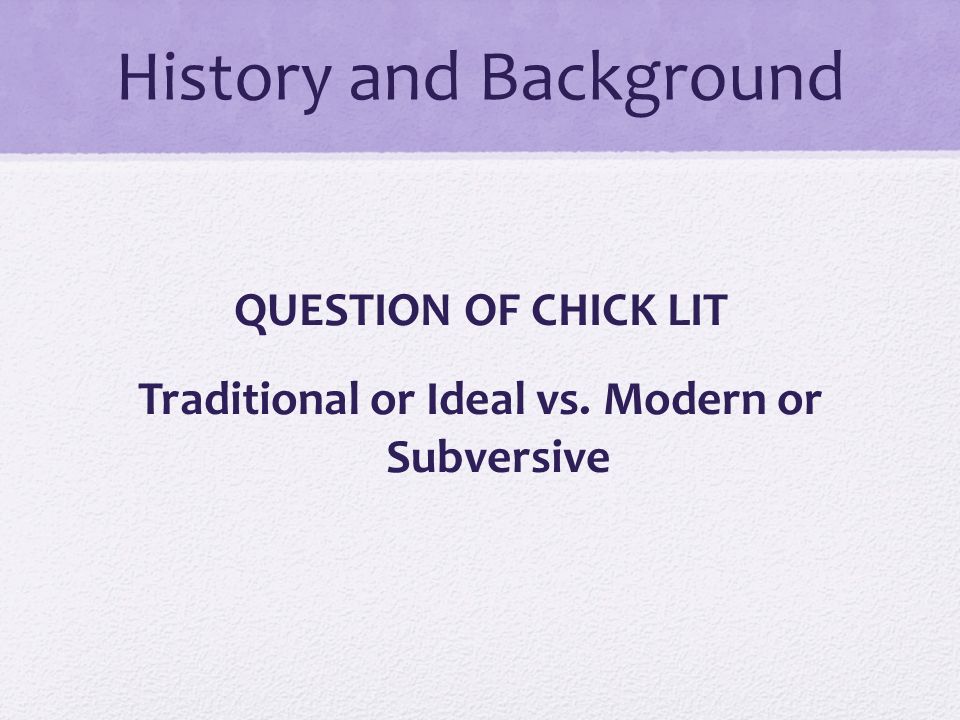 History and Background

QUESTION OF CHICK LIT

Traditional or Ideal vs. Modern or Subversive